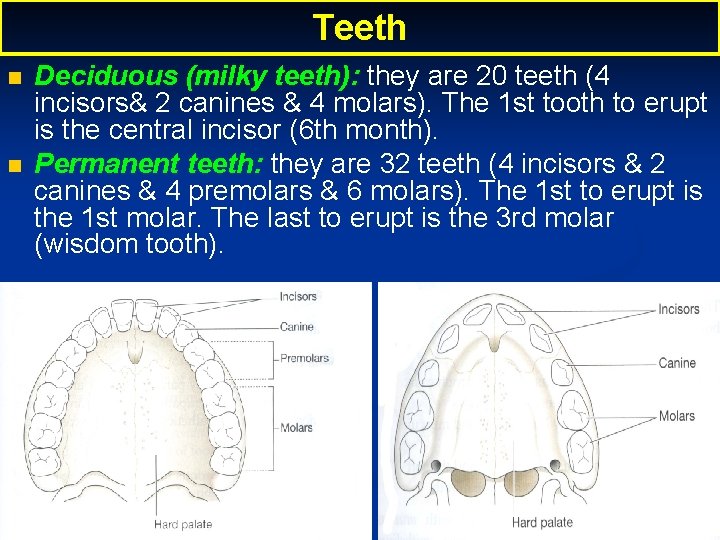 Teeth

Deciduous (milky teeth): they are 20 teeth (4 incisors& 2 canines & 4 molars). The 1st tooth to erupt is the central incisor (6th month).

Permanent teeth: they are 32 teeth (4 incisors & 2 canines & 4 premolars & 6 molars). The 1st to erupt is the 1st molar. The last to erupt is the 3rd molar (wisdom tooth).

Incisors
Canine
Premolars
Molars
Hard palate

Incisors
Canine
Molars
Hard palate